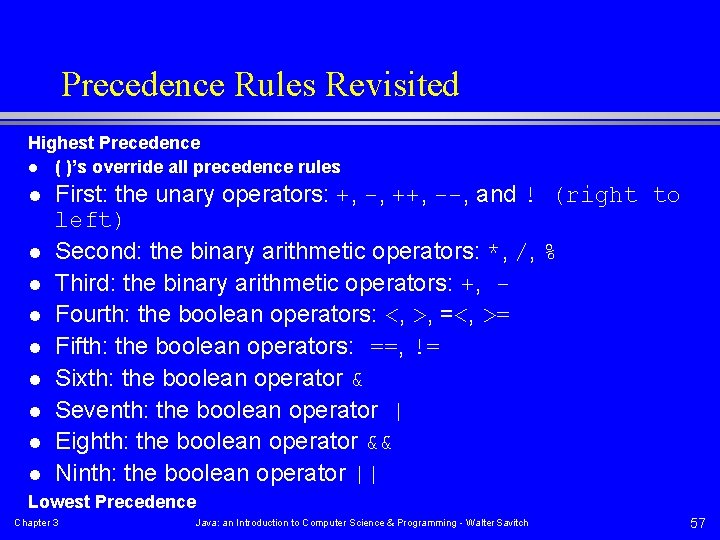 Precedence Rules Revisited

Highest Precedence

- ( )'s override all precedence rules
- First: the unary operators: +, -, ++, --, and ! (right to left)
- Second: the binary arithmetic operators: *, /, %
- Third: the binary arithmetic operators: +, -
- Fourth: the boolean operators: <, >, =<, >=
- Fifth: the boolean operators: ==, !=
- Sixth: the boolean operator &
- Seventh: the boolean operator |
- Eighth: the boolean operator &&
- Ninth: the boolean operator ||

Lowest Precedence

Chapter 3 Java: an Introduction to Computer Science & Programming - Walter Savitch 57